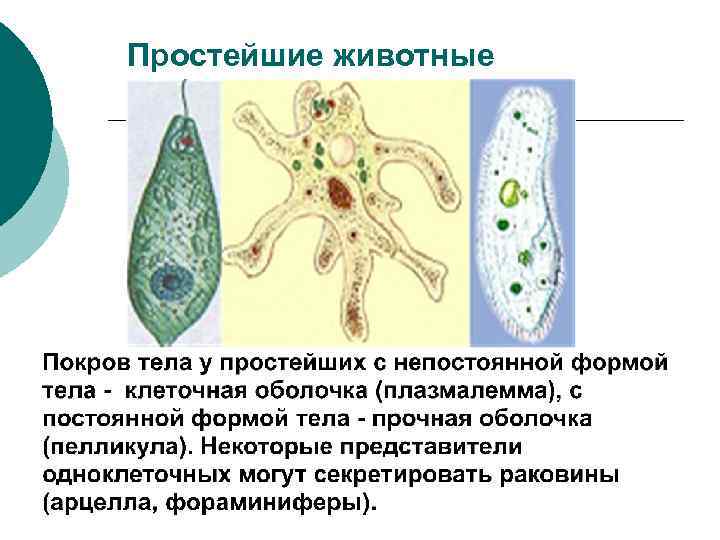 Простейшие животные

Покров тела у простейших с непостоянной формой тела - клеточная оболочка (плазмалемма), с постоянной формой тела - прочная оболочка (пелликула). Некоторые представители одноклеточных могут секретировать раковины (арцелла, фораминиферы).